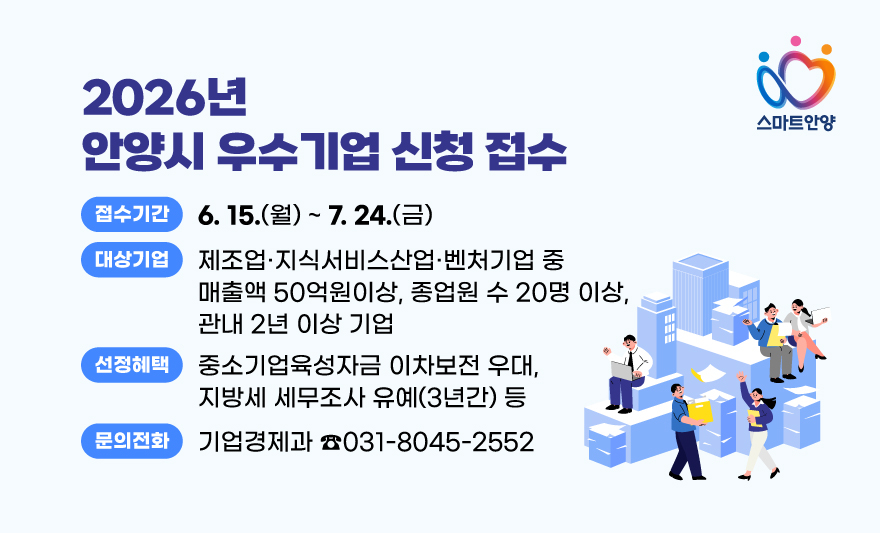 스마트안양

2026년
안양시 우수기업 신청 접수

접수기간 6. 15.(월) ~ 7. 24.(금)

대상기업 제조업·지식서비스산업·벤처기업 중 매출액 50억원이상, 종업원 수 20명 이상, 관내 2년 이상 기업

선정혜택 중소기업육성자금 이차보전 우대, 지방세 세무조사 유예(3년간) 등

문의전화 기업경제과 ☎031-8045-2552